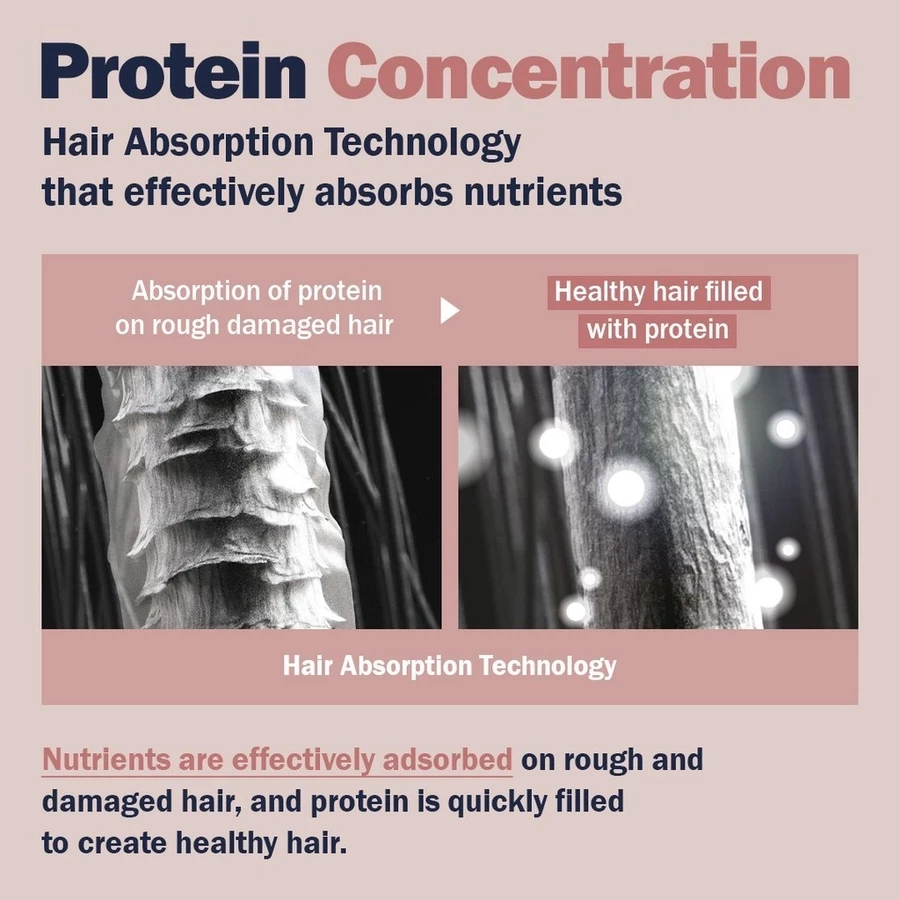 Protein Concentration

Hair Absorption Technology
that effectively absorbs nutrients

Absorption of protein
on rough damaged hair

Healthy hair filled
with protein

Hair Absorption Technology

Nutrients are effectively adsorbed on rough and damaged hair, and protein is quickly filled to create healthy hair.